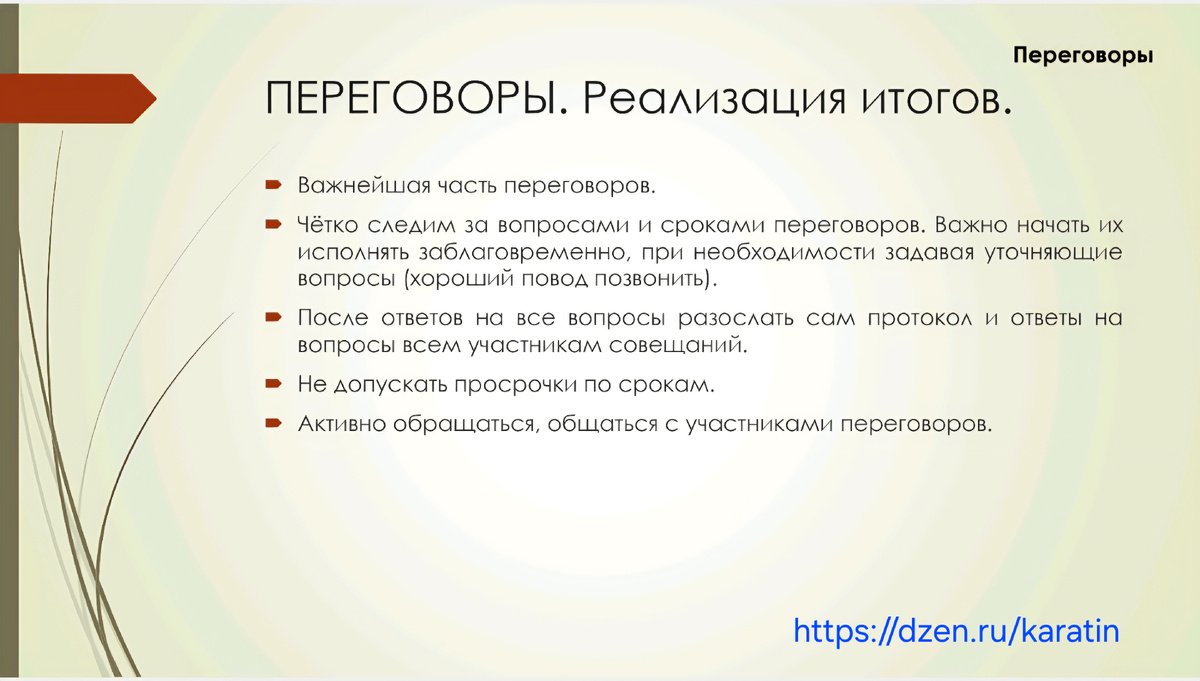 Переговоры

ПЕРЕГОВОРЫ. Реализация итогов.

Важнейшая часть переговоров.

Чётко следим за вопросами и сроками переговоров. Важно начать их исполнять заблаговременно, при необходимости задавая уточняющие вопросы (хороший повод позвонить).

После ответов на все вопросы разослать сам протокол и ответы на вопросы всем участникам совещаний.

Не допускать просрочки по срокам.

Активно обращаться, общаться с участниками переговоров.

https://dzen.ru/karatin